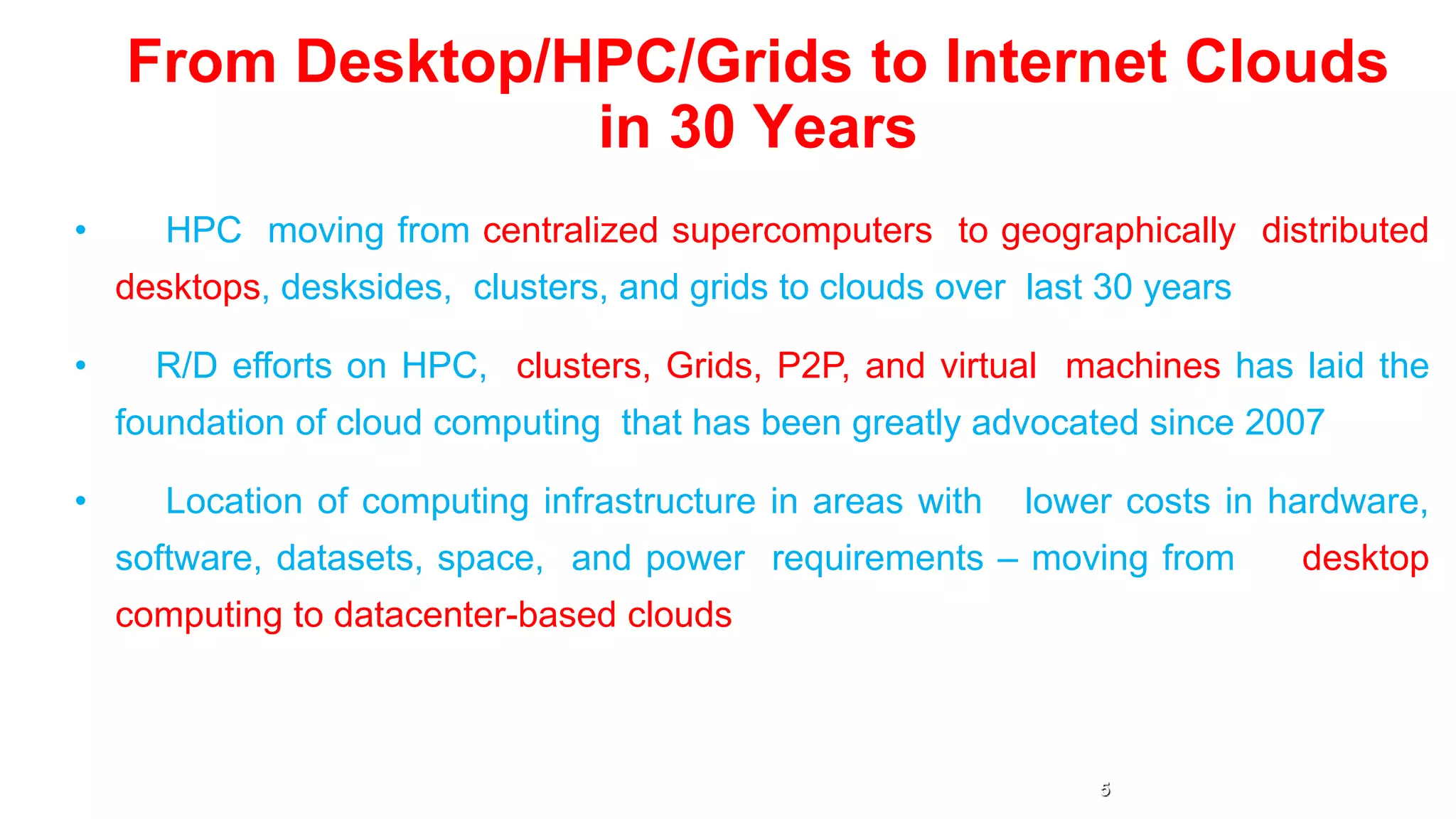 From Desktop/HPC/Grids to Internet Clouds in 30 Years

• HPC moving from centralized supercomputers to geographically distributed desktops, desksides, clusters, and grids to clouds over last 30 years

• R/D efforts on HPC, clusters, Grids, P2P, and virtual machines has laid the foundation of cloud computing that has been greatly advocated since 2007

• Location of computing infrastructure in areas with lower costs in hardware, software, datasets, space, and power requirements – moving from desktop computing to datacenter-based clouds

5